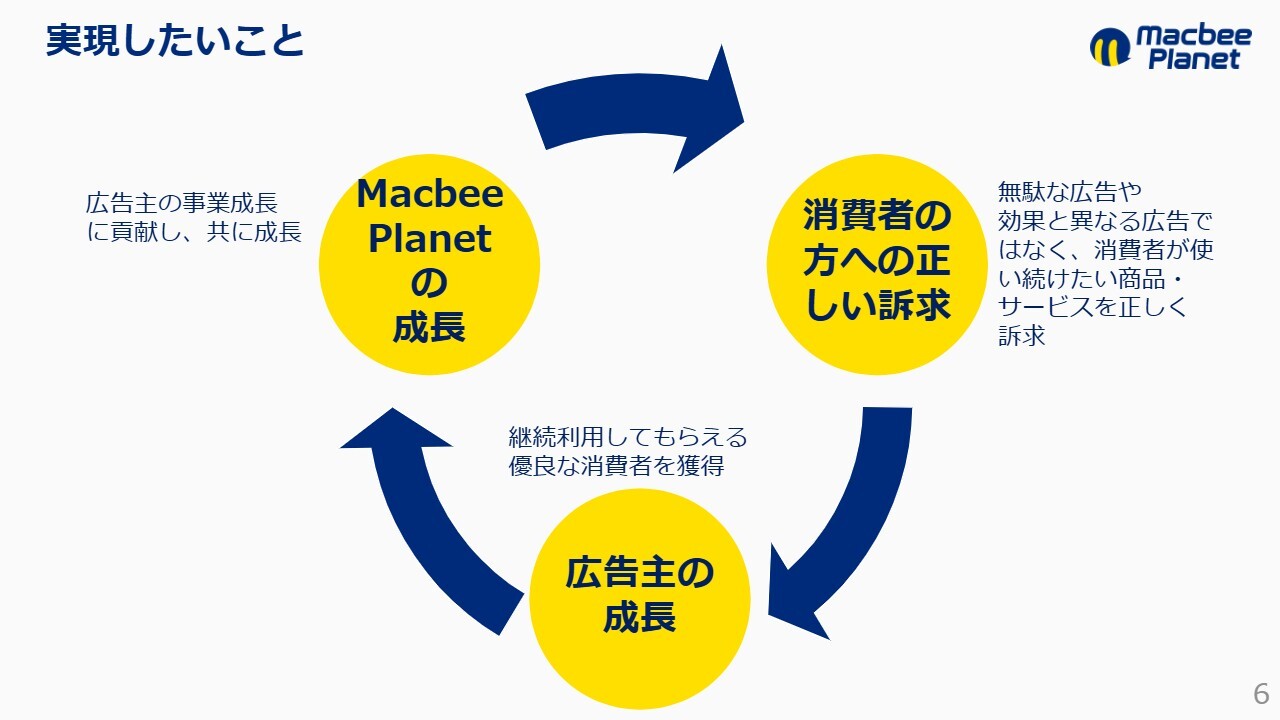 実現したいこと

Macbee Planet

広告主の事業成長に貢献し、共に成長

Macbee Planet の 成長

消費者の方への正しい訴求

無駄な広告や効果と異なる広告ではなく、消費者が使い続けたい商品・サービスを正しく訴求

継続利用してもらえる優良な消費者を獲得

広告主の成長

6